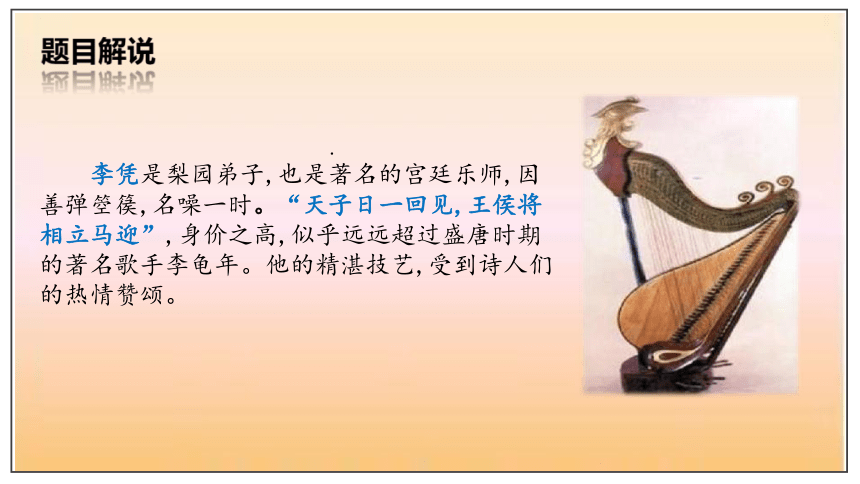 题目解说

李凭是梨园弟子，也是著名的宫廷乐师，因善弹箜篌，名噪一时。“天子日一回见，王侯将相立马迎”，身价之高，似乎远远超过盛唐时期的著名歌手李龟年。他的精湛技艺，受到诗人们的热情赞颂。